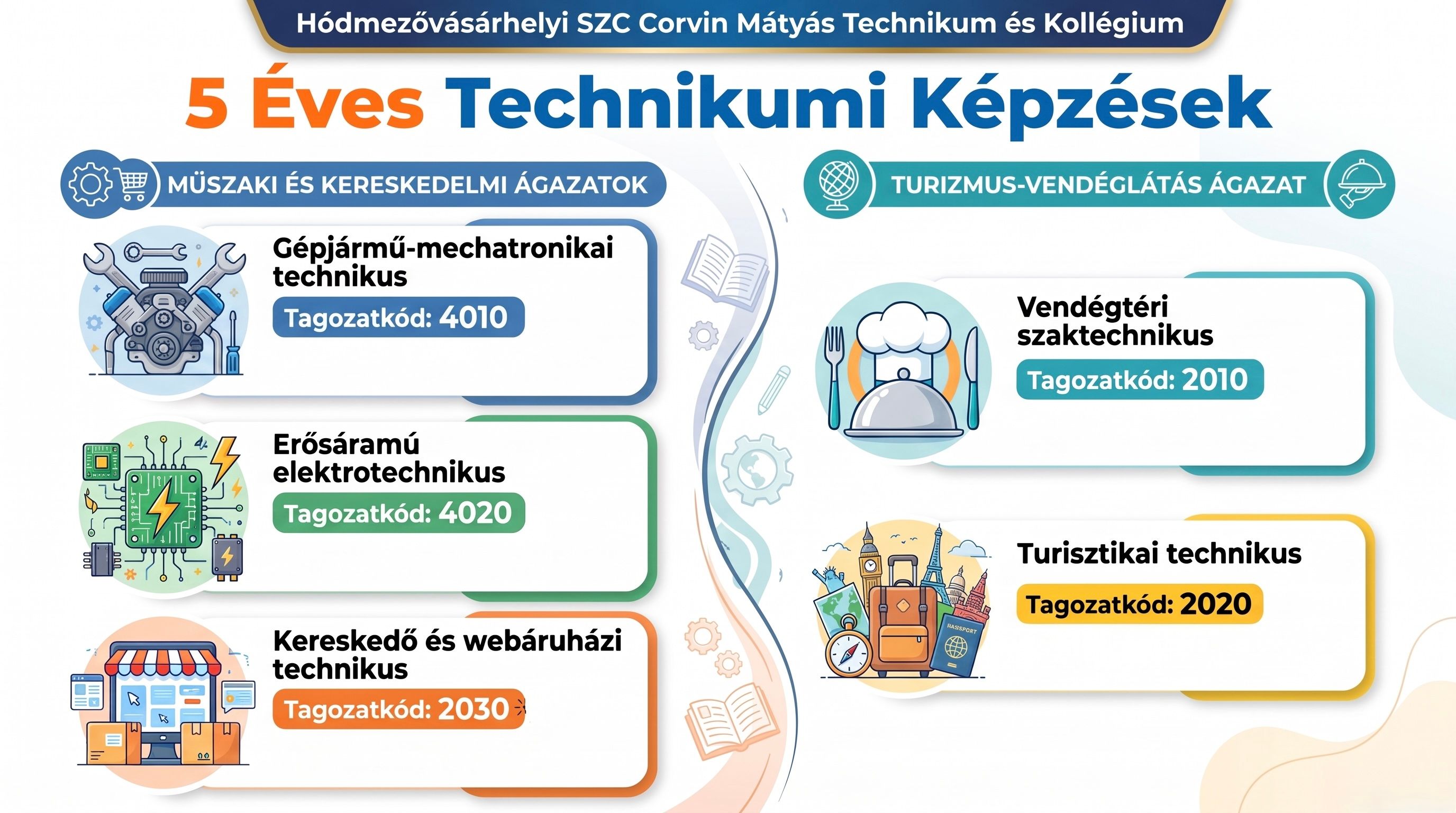 Hódmezővásárhelyi SZC Corvin Mátyás Technikum és Kollégium

5 Éves Technikumi Képzések

MÜSZAKI ÉS KERESKEDELMI ÁGAZATOK

Gépjármű-mechatronikai technikus
Tagozatkód: 4010

Erősáramú elektrotechnikus
Tagozatkód: 4020

Kereskedő és webáruházi technikus
Tagozatkód: 2030

TURIZMUS-VENDÉGLÁTÁS ÁGAZAT

Vendégtéri szaktechnikus
Tagozatkód: 2010

Turisztikai technikus
Tagozatkód: 2020